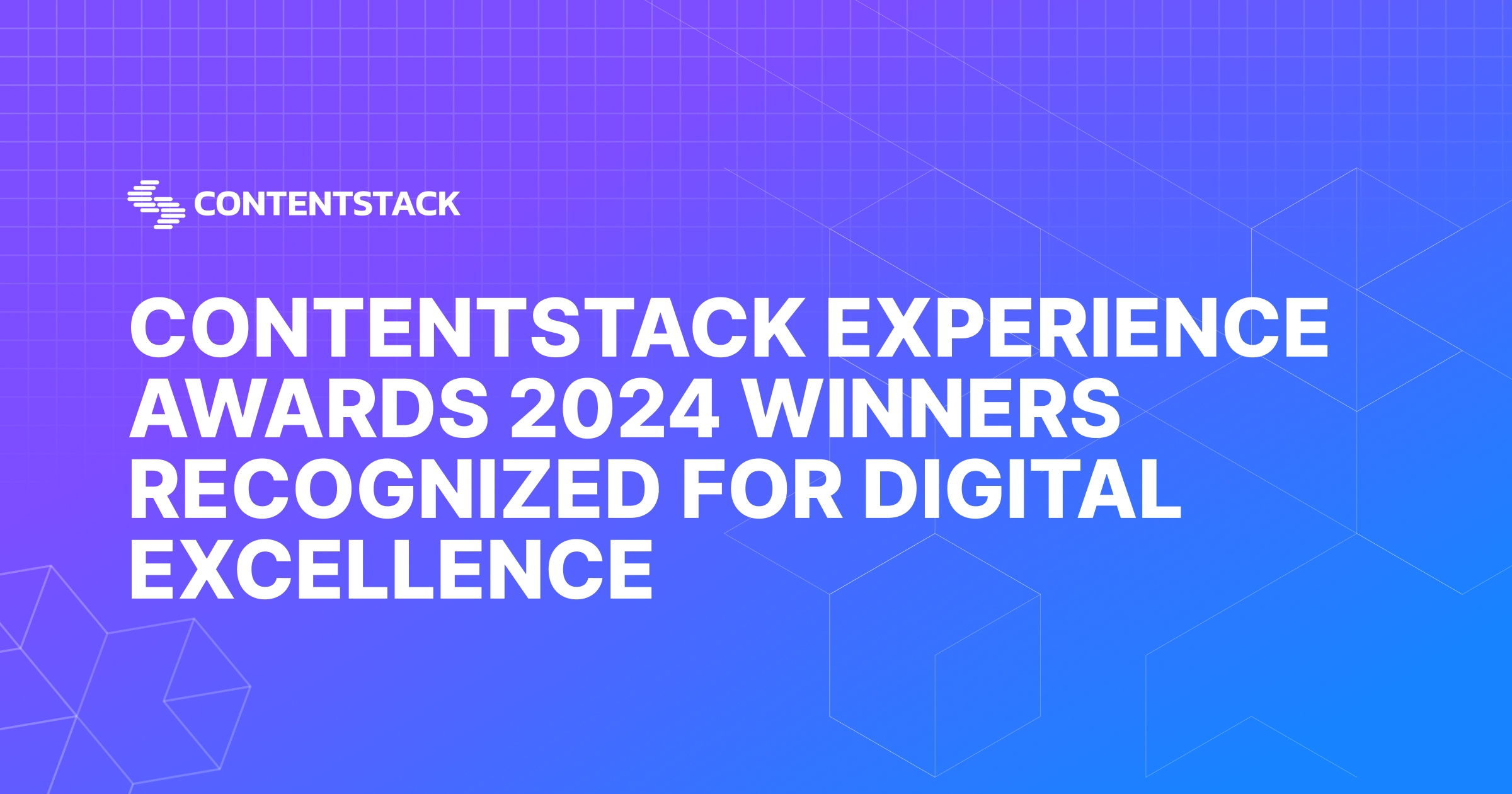 CONTENTSTACK

CONTENTSTACK EXPERIENCE AWARDS 2024 WINNERS RECOGNIZED FOR DIGITAL EXCELLENCE